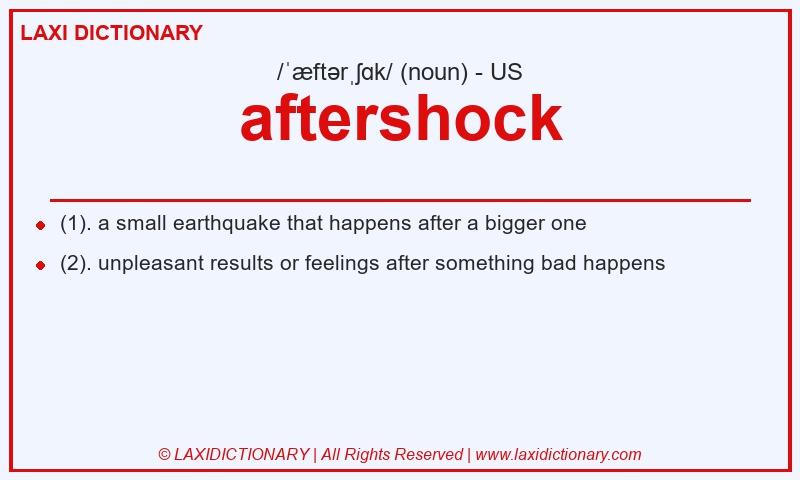 LAXI DICTIONARY

/ˈæftərˌʃɑk/ (noun) - US

aftershock

- (1). a small earthquake that happens after a bigger one
- (2). unpleasant results or feelings after something bad happens

© LAXIDICTIONARY | All Rights Reserved | www.laxidictionary.com